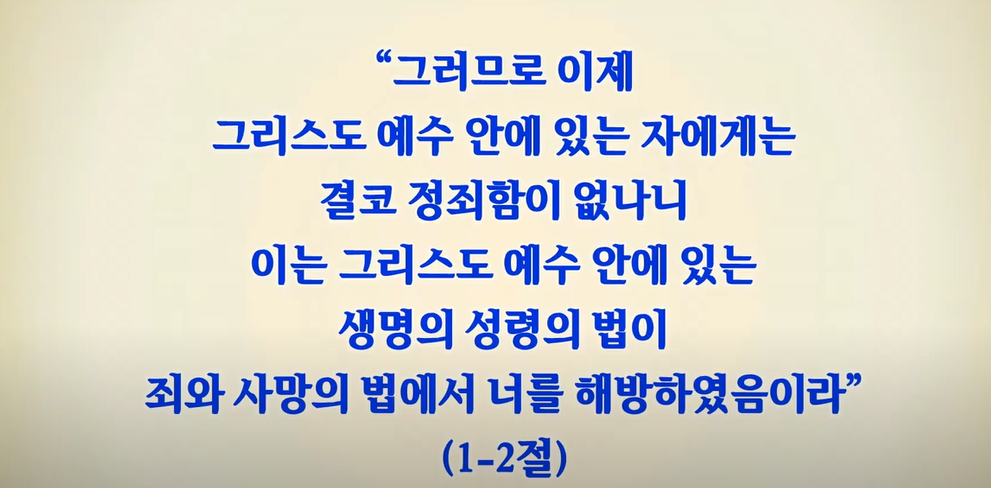 “그러므로 이제
그리스도 예수 안에 있는 자에게는
결코 정죄함이 없나니
이는 그리스도 예수 안에 있는
생명의 성령의 법이
죄와 사망의 법에서 너를 해방하였음이라”
(1-2절)